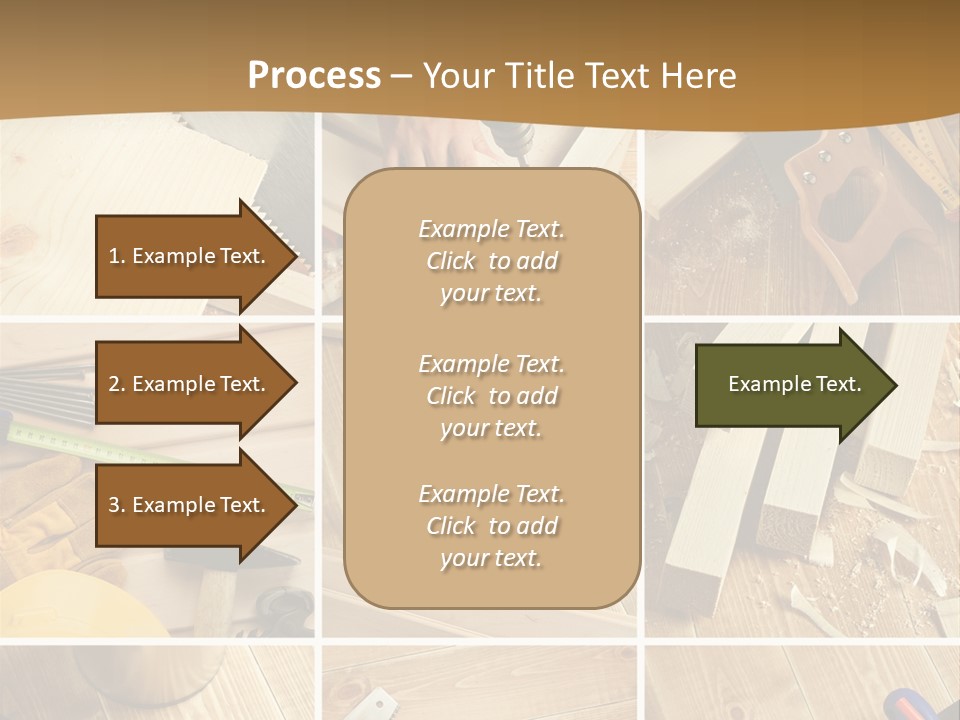 Process – Your Title Text Here

1. Example Text.

2. Example Text.

3. Example Text.

Example Text. Click to add your text.

Example Text. Click to add your text.

Example Text. Click to add your text.

Example Text.